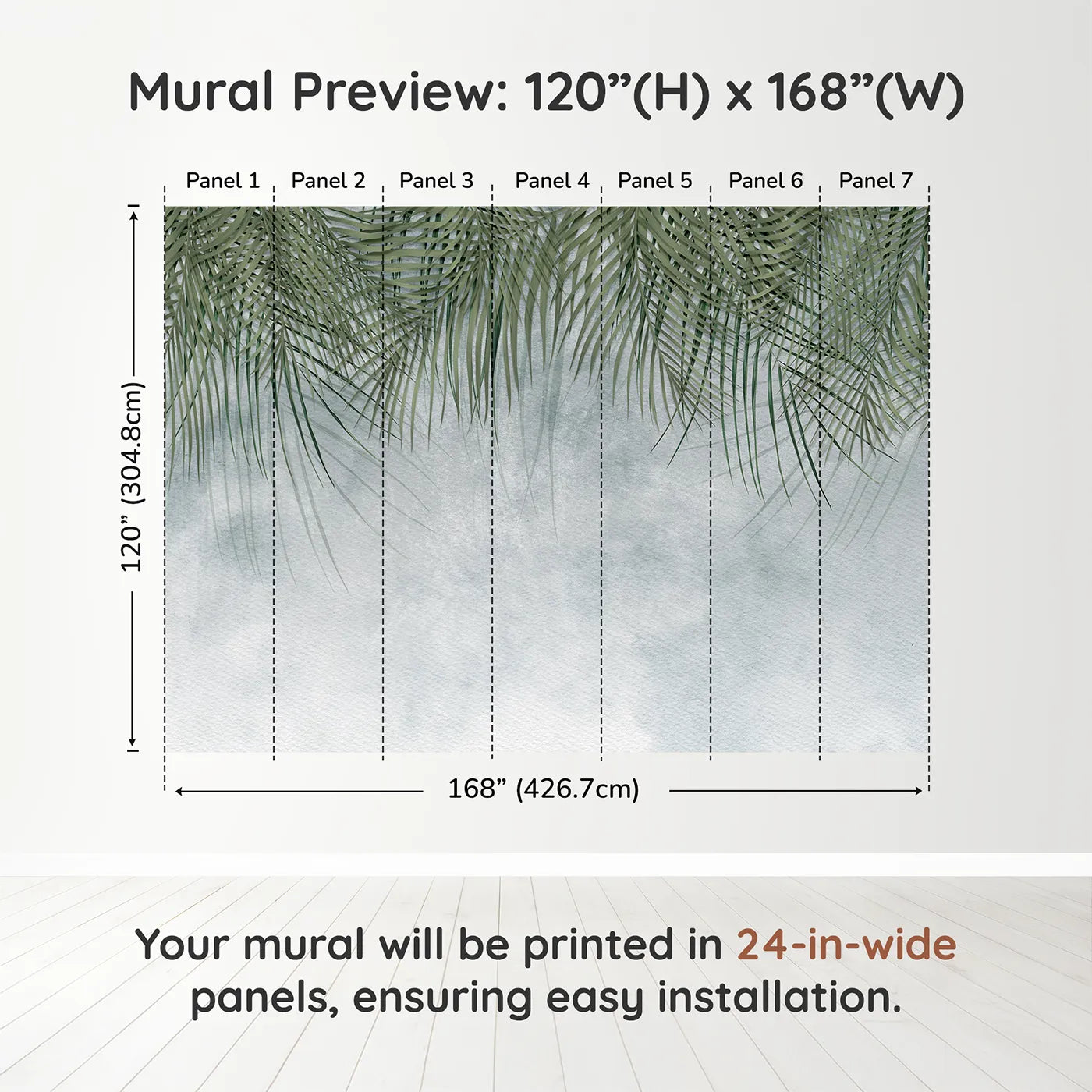 Mural Preview: 120”(H) x 168”(W)

Panel 1 Panel 2 Panel 3 Panel 4 Panel 5 Panel 6 Panel 7

120” (304.8cm)

168” (426.7cm)

Your mural will be printed in 24-in-wide panels, ensuring easy installation.